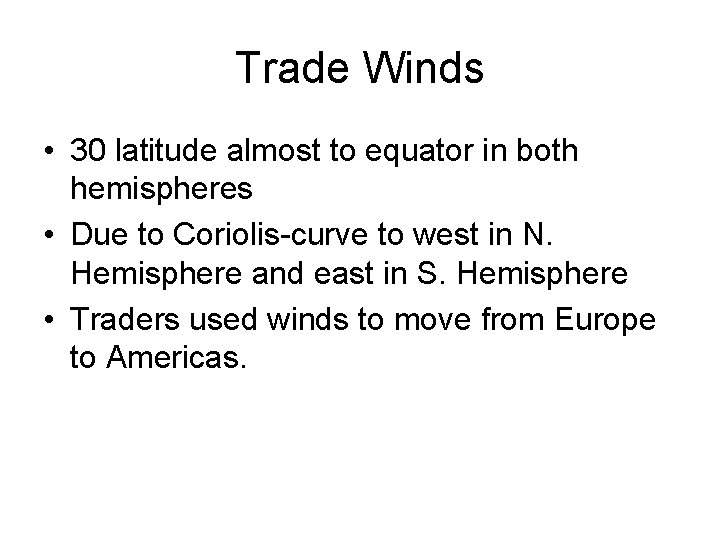 Trade Winds

• 30 latitude almost to equator in both hemispheres
• Due to Coriolis-curve to west in N. Hemisphere and east in S. Hemisphere
• Traders used winds to move from Europe to Americas.